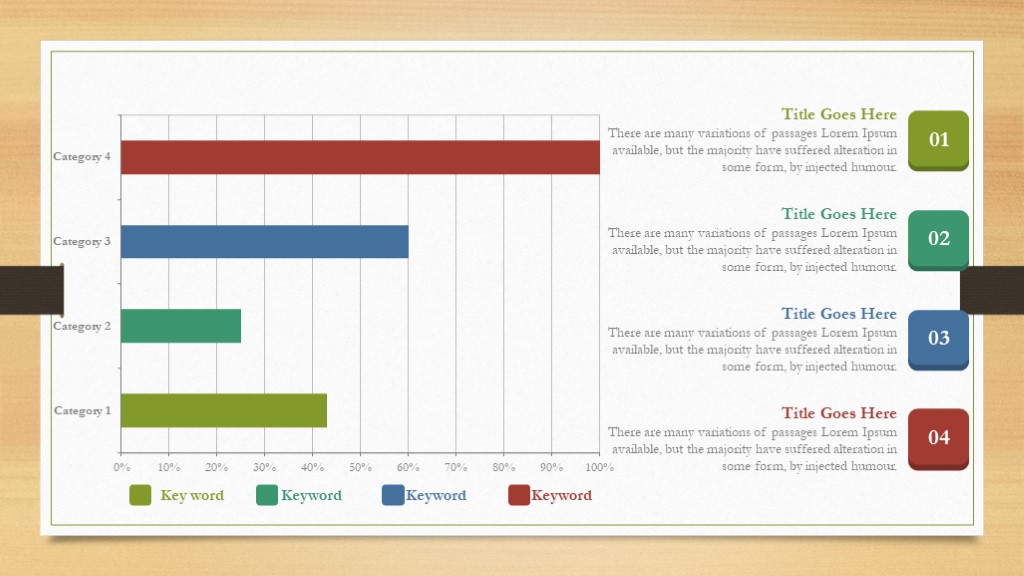 Category 4
Category 3
Category 2
Category 1

0% 10% 20% 30% 40% 50% 60% 70% 80% 90% 100%

Key word Keyword Keyword Keyword

Title Goes Here
There are many variations of passages Lorem Ipsum available, but the majority have suffered alteration in some form, by injected humour.
01

Title Goes Here
There are many variations of passages Lorem Ipsum available, but the majority have suffered alteration in some form, by injected humour.
02

Title Goes Here
There are many variations of passages Lorem Ipsum available, but the majority have suffered alteration in some form, by injected humour.
03

Title Goes Here
There are many variations of passages Lorem Ipsum available, but the majority have suffered alteration in some form, by injected humour.
04